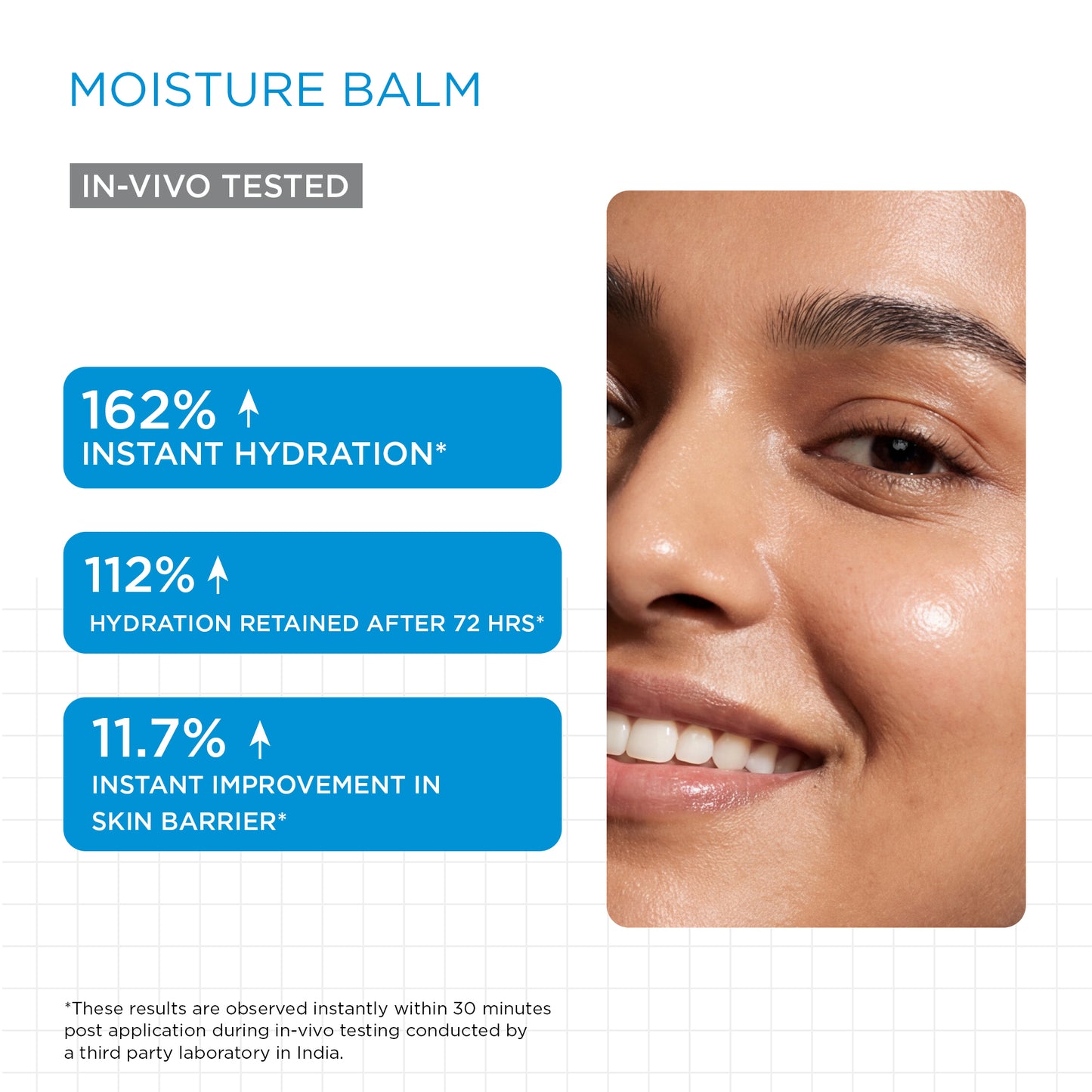 MOISTURE BALM

IN-VIVO TESTED

162% ↑
INSTANT HYDRATION*

112% ↑
HYDRATION RETAINED AFTER 72 HRS*

11.7% ↑
INSTANT IMPROVEMENT IN SKIN BARRIER*

*These results are observed instantly within 30 minutes post application during in-vivo testing conducted by a third party laboratory in India.